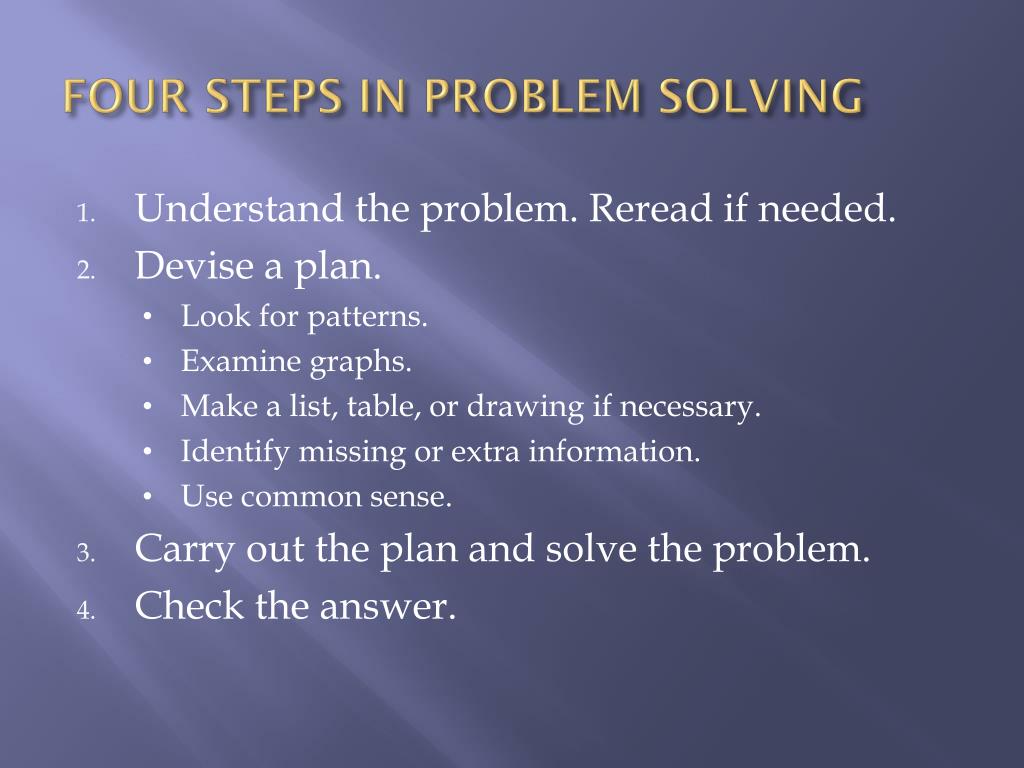 FOUR STEPS IN PROBLEM SOLVING

1. Understand the problem. Reread if needed.
2. Devise a plan.
• Look for patterns.
• Examine graphs.
• Make a list, table, or drawing if necessary.
• Identify missing or extra information.
• Use common sense.
3. Carry out the plan and solve the problem.
4. Check the answer.